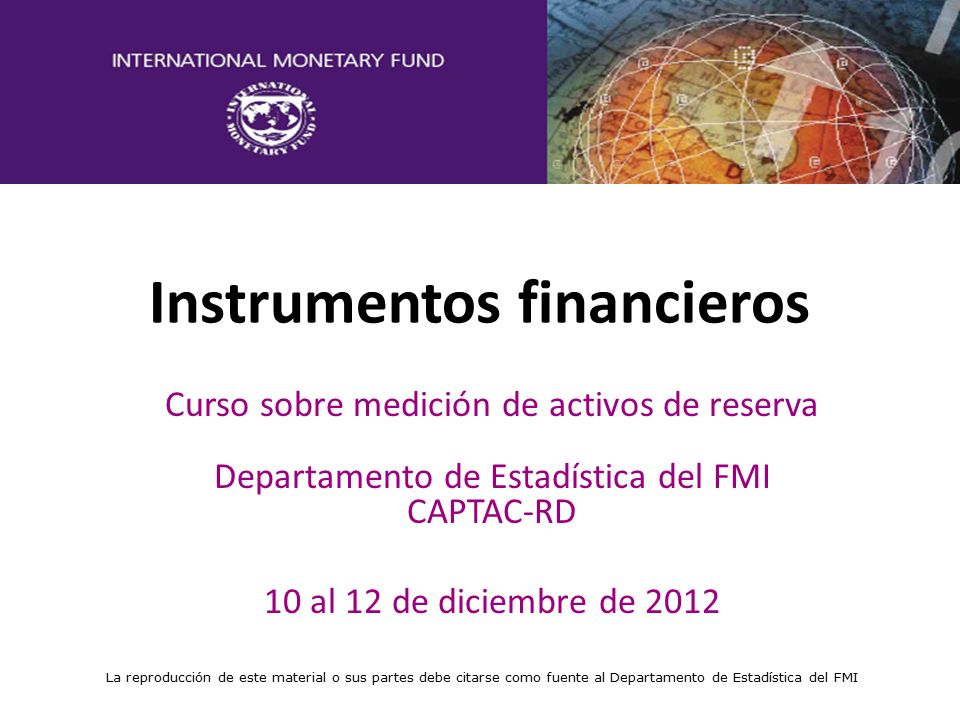 INTERNATIONAL MONETARY FUND

INTERNATIONAL MONETARY FUND

Instrumentos financieros

Curso sobre medición de activos de reserva

Departamento de Estadística del FMI
CAPTAC-RD

10 al 12 de diciembre de 2012

La reproducción de este material o sus partes debe citarse como fuente al Departamento de Estadística del FMI